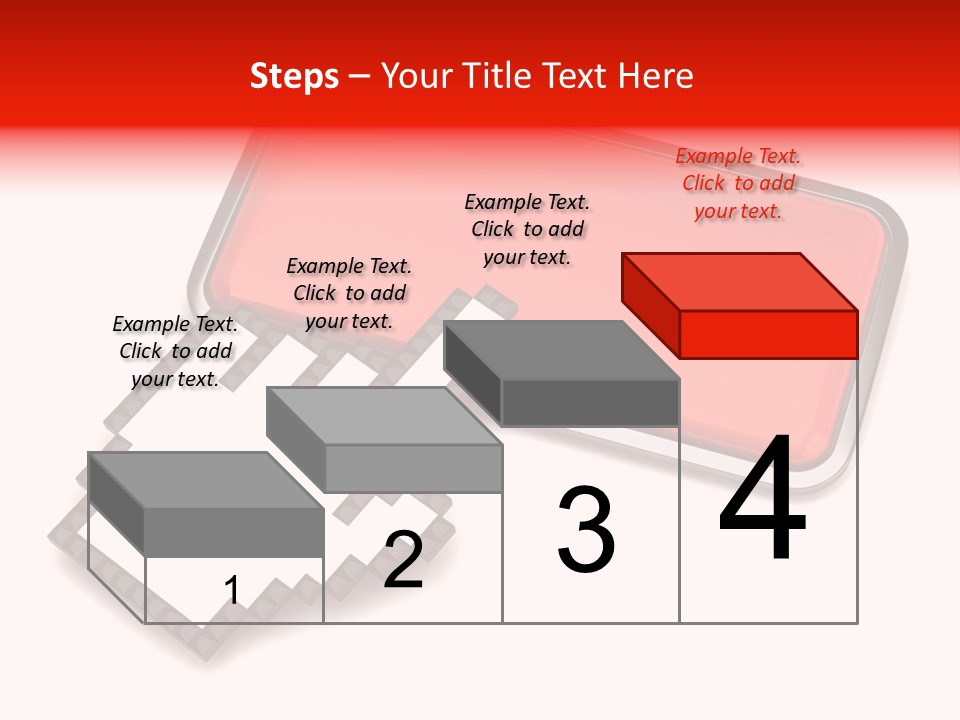 Steps – Your Title Text Here

Example Text. Click to add your text.

Example Text. Click to add your text.

Example Text. Click to add your text.

Example Text. Click to add your text.

1

2

3

4